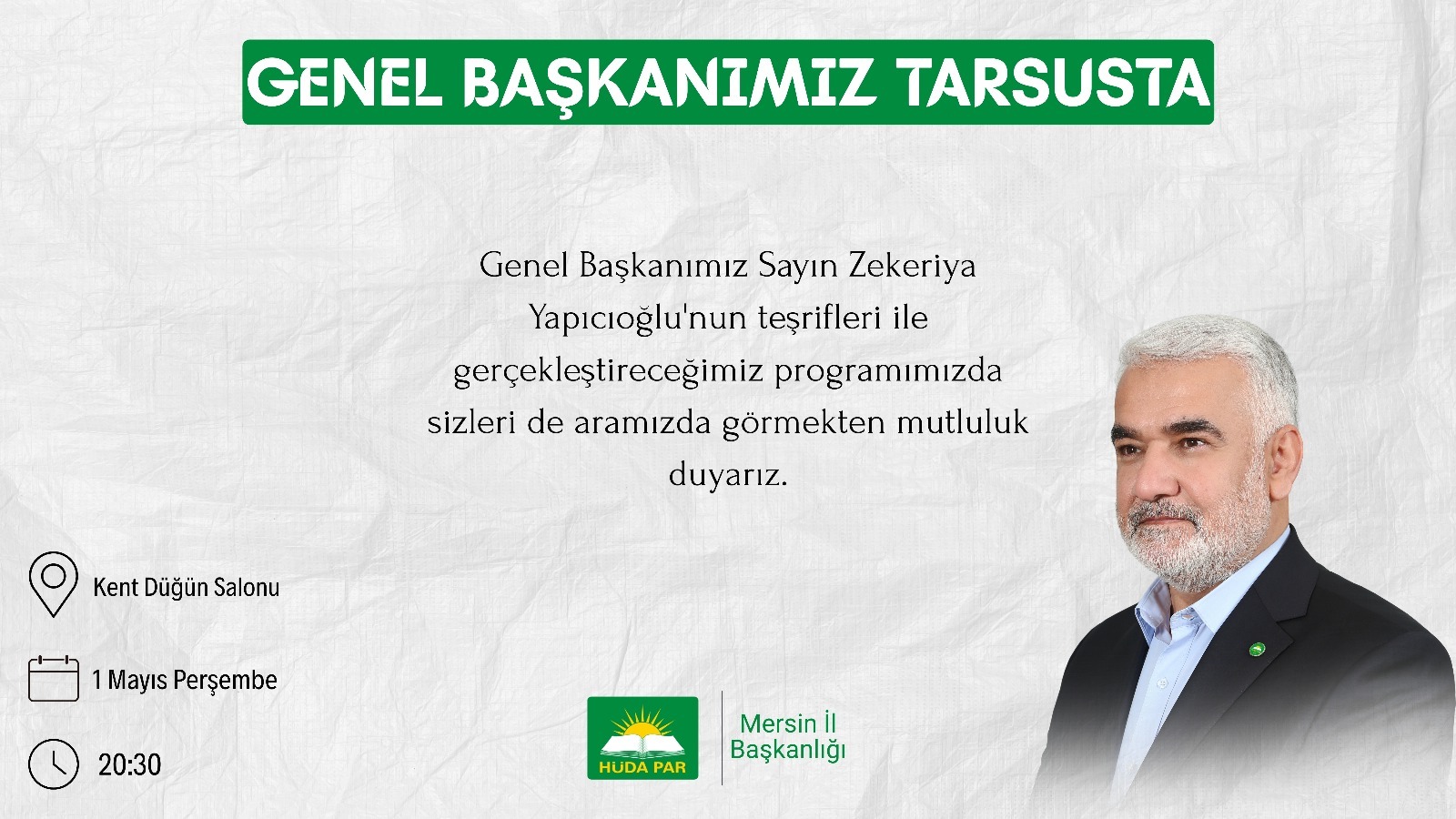 GENEL BAŞKANIMIZ TARSUSTA

Genel Başkanımız Sayın Zekeriya Yapıcıoğlu'nun teşrifleri ile gerçekleştireceğimiz programımızda sizleri de aramızda görmekten mutluluk duyarız.

Kent Düğün Salonu

1 Mayıs Perşembe

20:30

HÜDA PAR

Mersin İl Başkanlığı